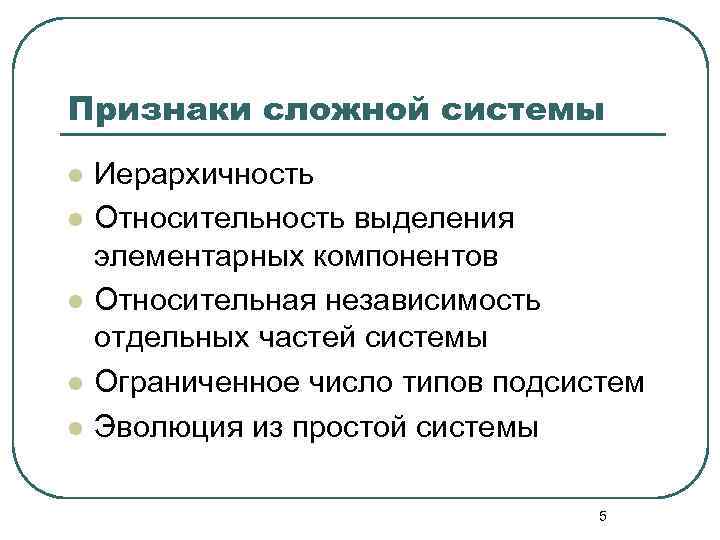 Признаки сложной системы

- Иерархичность
- Относительность выделения элементарных компонентов
- Относительная независимость отдельных частей системы
- Ограниченное число типов подсистем
- Эволюция из простой системы

5